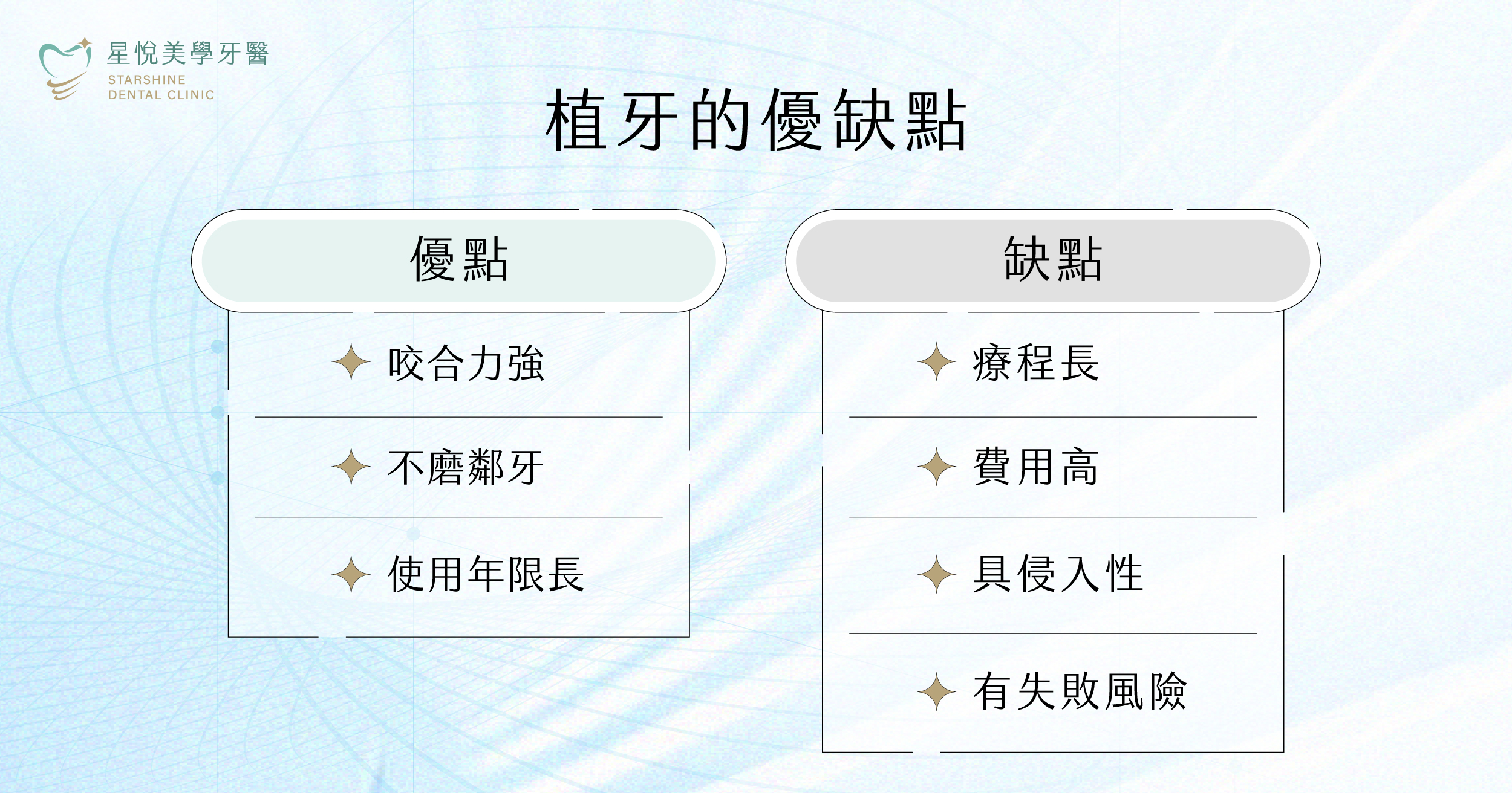 星悅美學牙醫
STARSHINE
DENTAL CLINIC

植牙的優缺點

優點
咬合力強
不磨鄰牙
使用年限長

缺點
療程長
費用高
具侵入性
有失敗風險